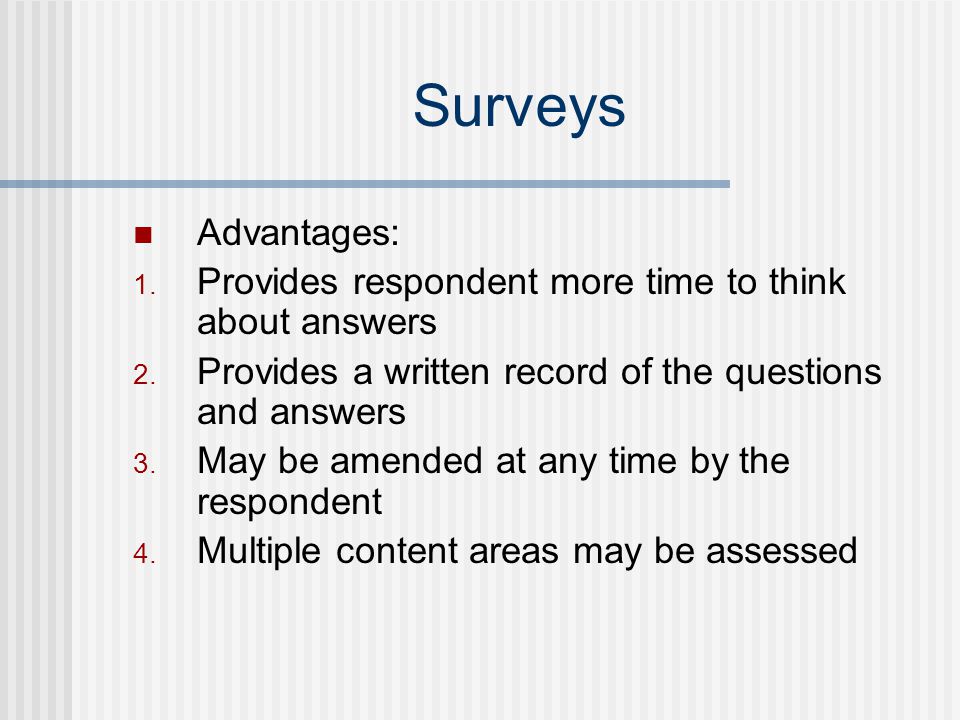 Surveys

Advantages:

1. Provides respondent more time to think about answers
2. Provides a written record of the questions and answers
3. May be amended at any time by the respondent
4. Multiple content areas may be assessed